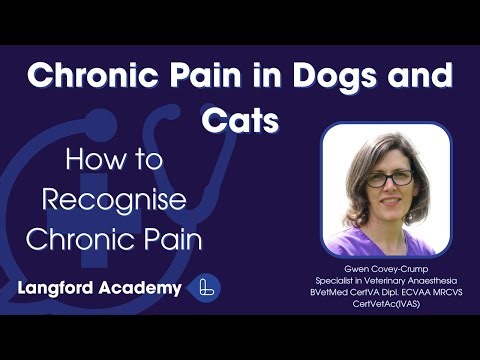 Chronic Pain in Dogs and Cats

How to Recognise Chronic Pain

Langford Academy

Gwen Covey-Crump
Specialist in Veterinary Anaesthesia
BVetMed CertVA Dipl. ECVAA MRCVS
CertVetAc(IVAS)